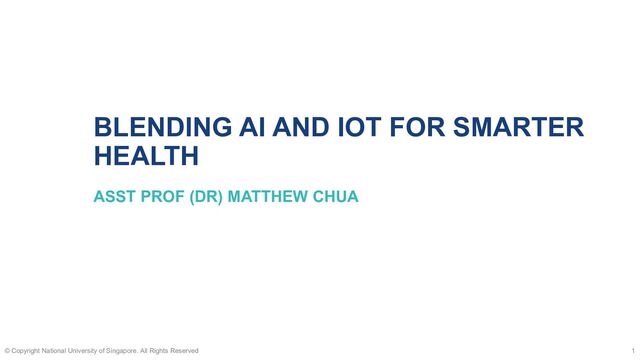 BLENDING AI AND IOT FOR SMARTER HEALTH

ASST PROF (DR) MATTHEW CHUA

© Copyright National University of Singapore. All Rights Reserved

1